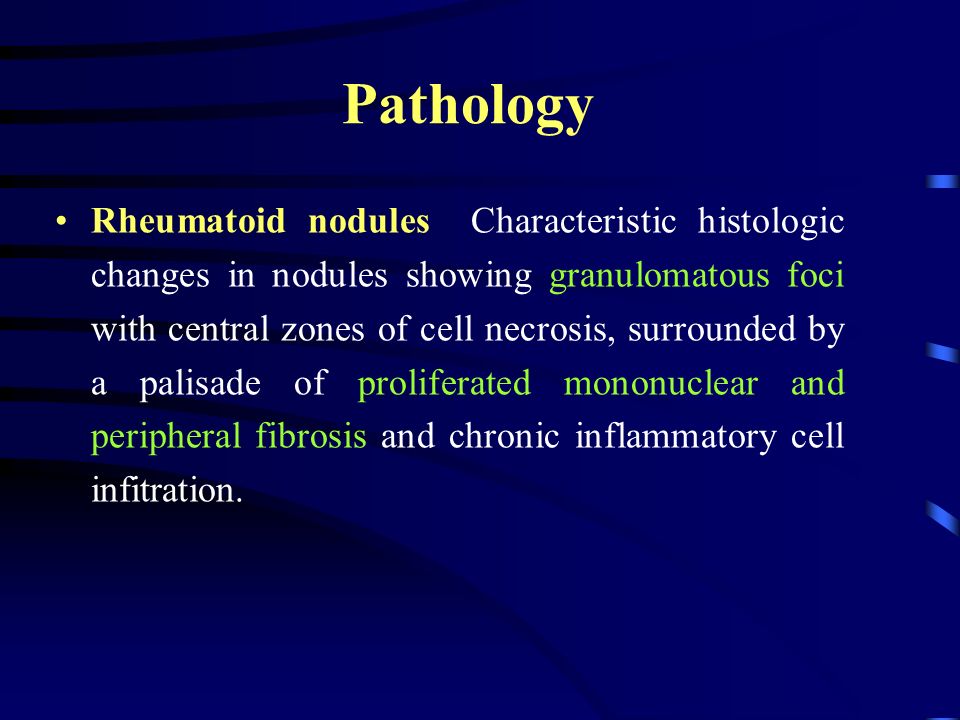 Pathology

• Rheumatoid nodules Characteristic histologic changes in nodules showing granulomatous foci with central zones of cell necrosis, surrounded by a palisade of proliferated mononuclear and peripheral fibrosis and chronic inflammatory cell infitration.